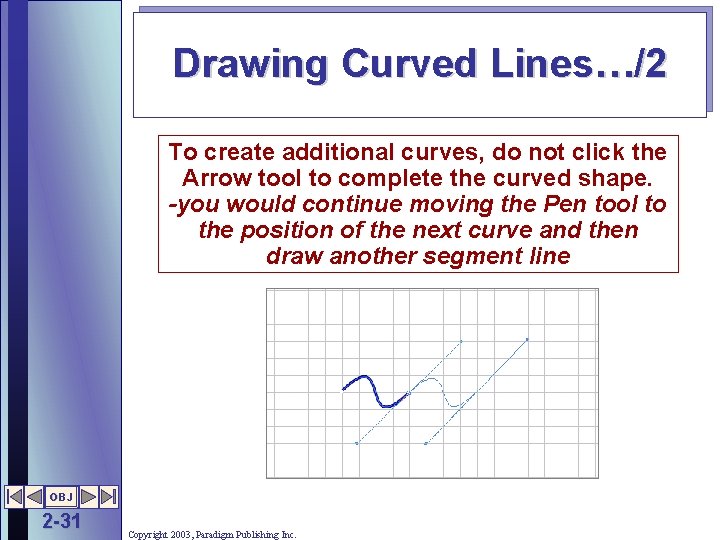 Drawing Curved Lines…/2

To create additional curves, do not click the Arrow tool to complete the curved shape.
-you would continue moving the Pen tool to the position of the next curve and then draw another segment line

OBJ

2-31

Copyright 2003, Paradigm Publishing Inc.